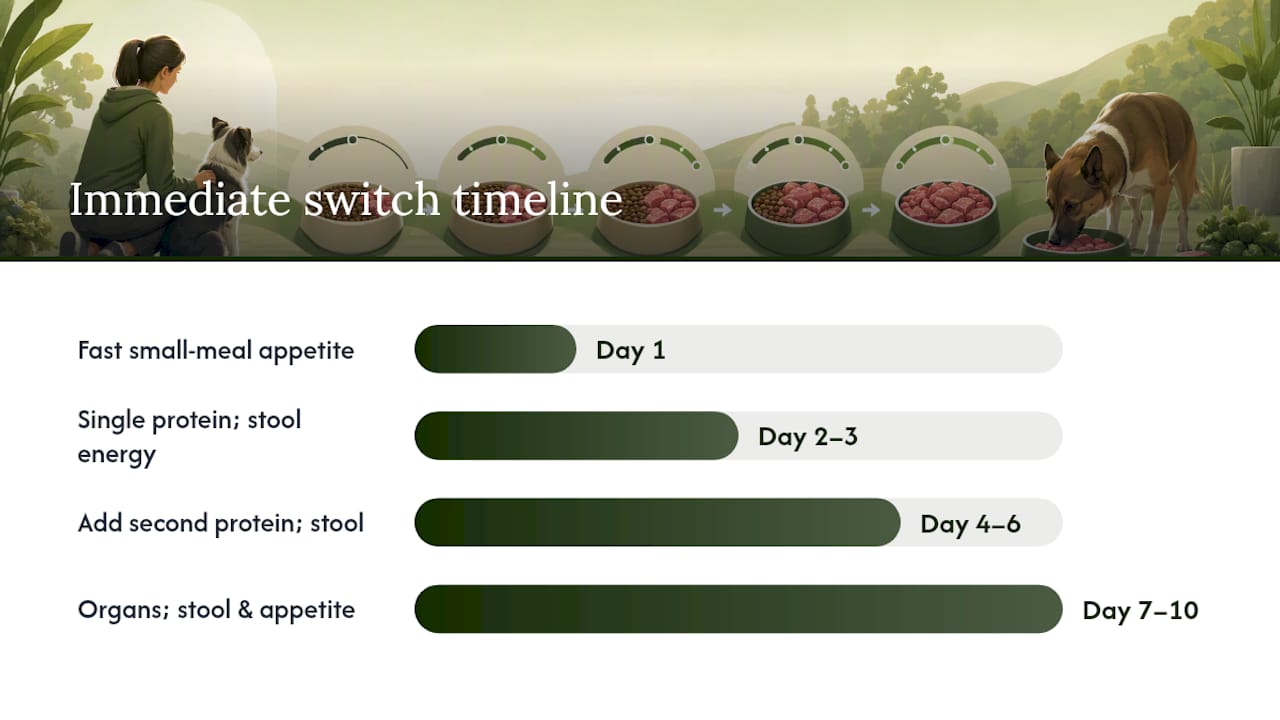 Immediate switch timeline

Fast small-meal appetite
Day 1

Single protein; stool energy
Day 2–3

Add second protein; stool
Day 4–6

Organs; stool & appetite
Day 7–10